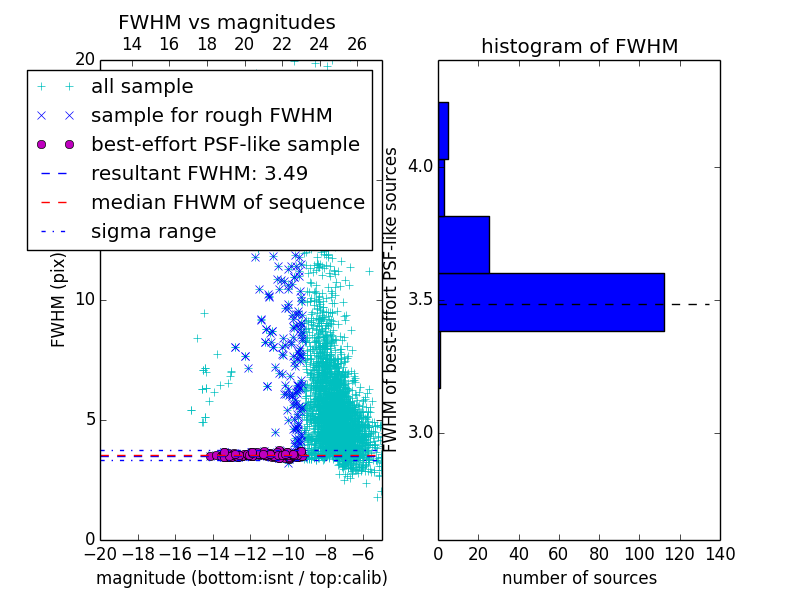 FWHM vs magnitudes

14 16 18 20 22 24 26

20

all sample
sample for rough FWHM
best-effort PSF-like sample
resultant FWHM: 3.49
median FHWM of sequence
sigma range

FWHM (pix)

10

5

0

−20 −18 −16 −14 −12 −10 −8 −6

magnitude (bottom:isnt / top:calib)

histogram of FWHM

FWHM of best-effort PSF-like sources

4.0

3.5

3.0

0 20 40 60 80 100 120 140

number of sources